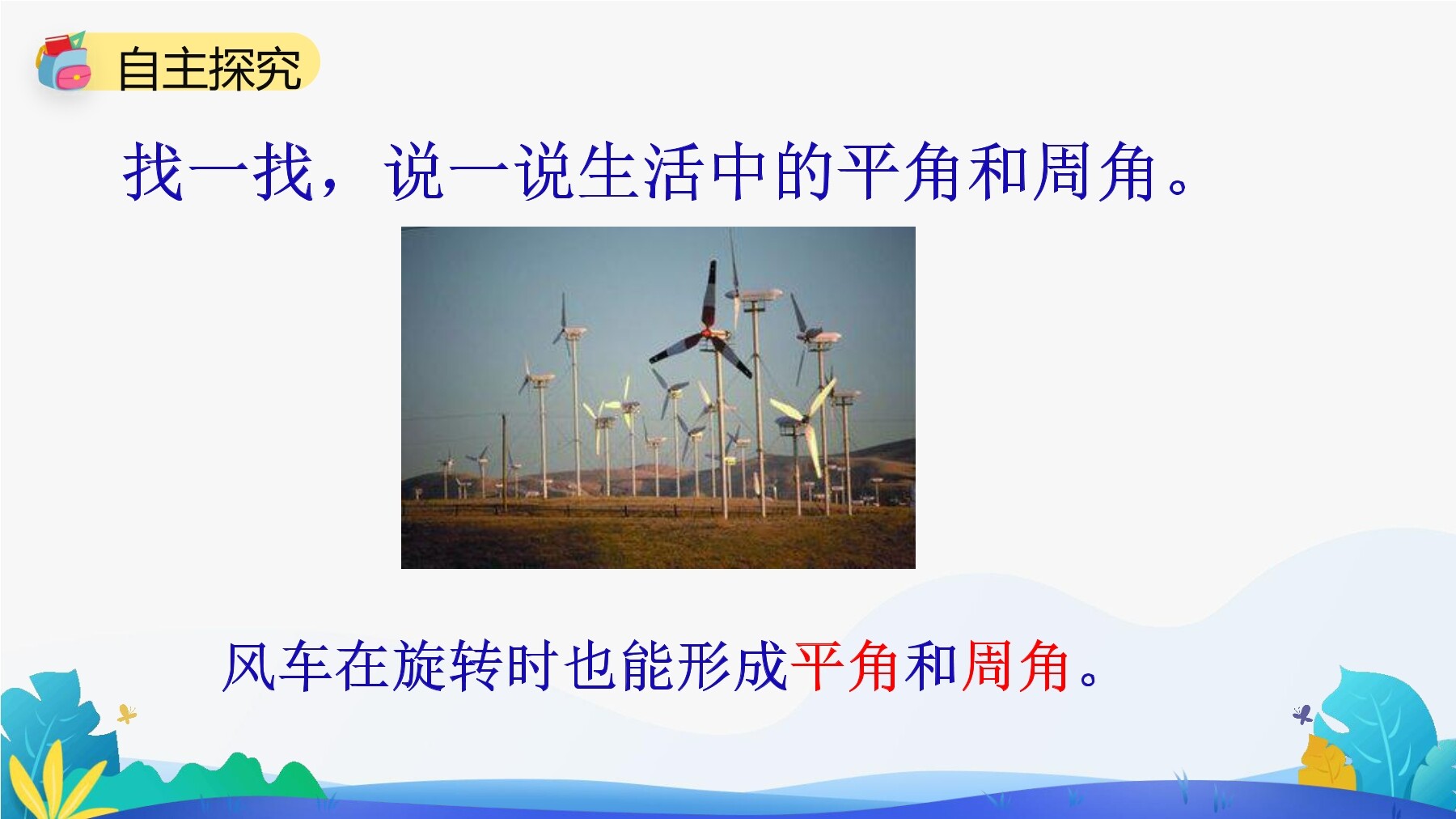 自主探究

找一找，说一说生活中的平角和周角。

风车在旋转时也能形成平角和周角。